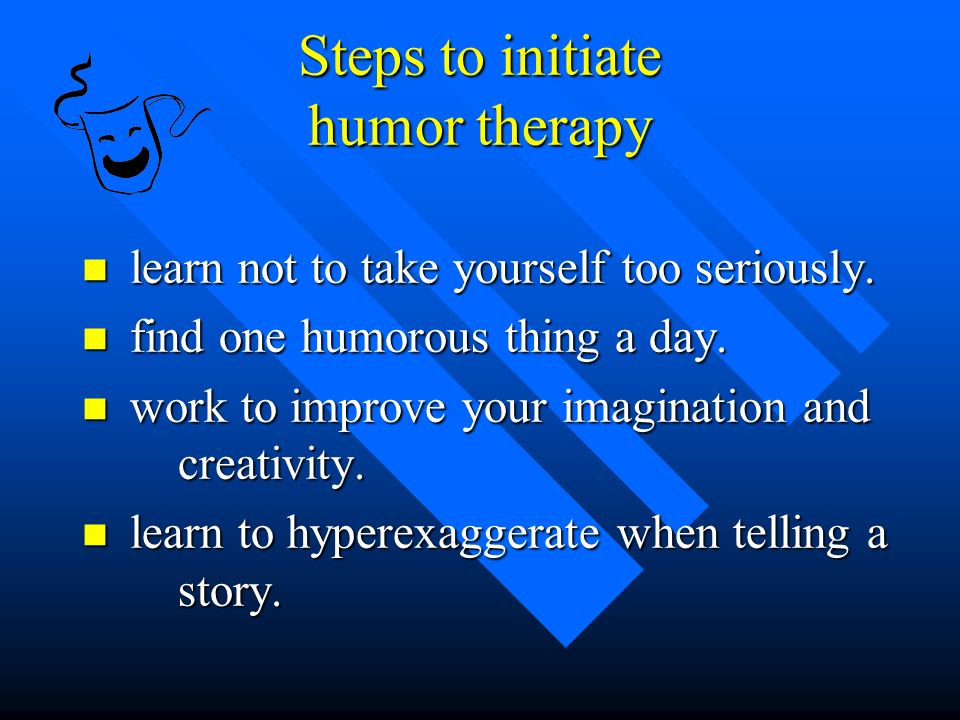 Steps to initiate humor therapy

- learn not to take yourself too seriously.
- find one humorous thing a day.
- work to improve your imagination and creativity.
- learn to hyperexaggerate when telling a story.